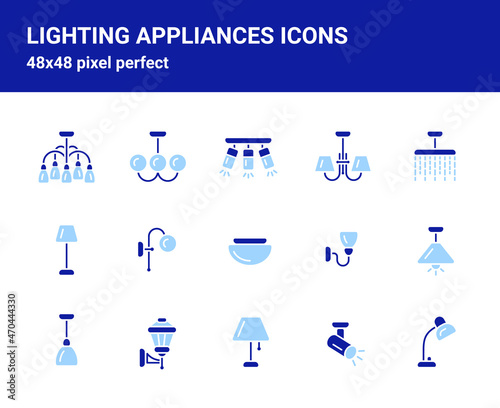 LIGHTING APPLIANCES ICONS
48x48 pixel perfect

Adobe Stock | #470444330